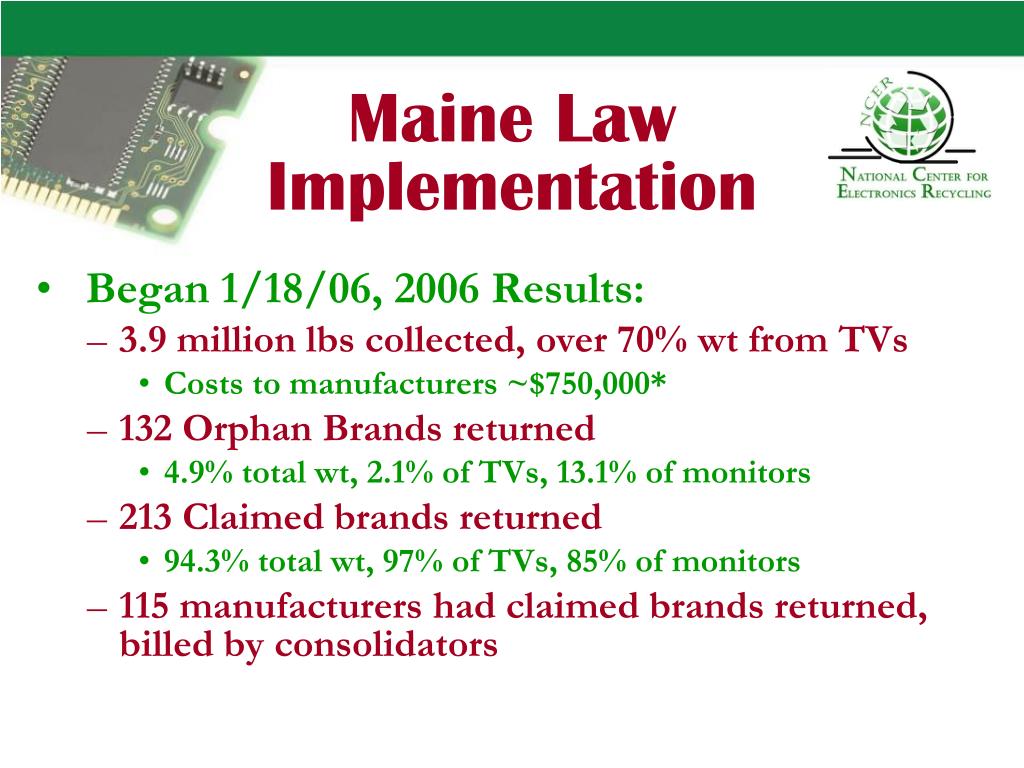 Maine Law Implementation

NCER
National Center for Electronics Recycling

• Began 1/18/06, 2006 Results:
– 3.9 million lbs collected, over 70% wt from TVs
• Costs to manufacturers ~$750,000*
– 132 Orphan Brands returned
• 4.9% total wt, 2.1% of TVs, 13.1% of monitors
– 213 Claimed brands returned
• 94.3% total wt, 97% of TVs, 85% of monitors
– 115 manufacturers had claimed brands returned, billed by consolidators